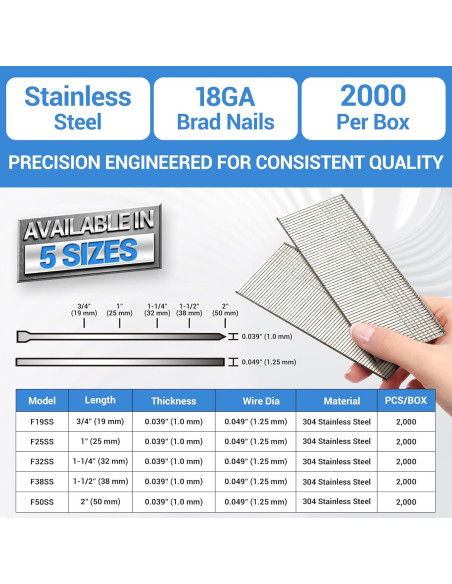 Stainless Steel

18GA Brad Nails

2000 Per Box

PRECISION ENGINEERED FOR CONSISTENT QUALITY

AVAILABLE IN 5 SIZES

3/4" (19 mm)
1" (25 mm)
1-1/4" (32 mm)
1-1/2" (38 mm)
2" (50 mm)

0.039" (1.0 mm)

0.049" (1.25 mm)

| Model | Length | Thickness | Wire Dia | Material | PCS/BOX |
|---|---|---|---|---|---|
| F19SS | 3/4" (19 mm) | 0.039" (1.0 mm) | 0.049" (1.25 mm) | 304 Stainless Steel | 2,000 |
| F25SS | 1" (25 mm) | 0.039" (1.0 mm) | 0.049" (1.25 mm) | 304 Stainless Steel | 2,000 |
| F32SS | 1-1/4" (32 mm) | 0.039" (1.0 mm) | 0.049" (1.25 mm) | 304 Stainless Steel | 2,000 |
| F38SS | 1-1/2" (38 mm) | 0.039" (1.0 mm) | 0.049" (1.25 mm) | 304 Stainless Steel | 2,000 |
| F50SS | 2" (50 mm) | 0.039" (1.0 mm) | 0.049" (1.25 mm) | 304 Stainless Steel | 2,000 |